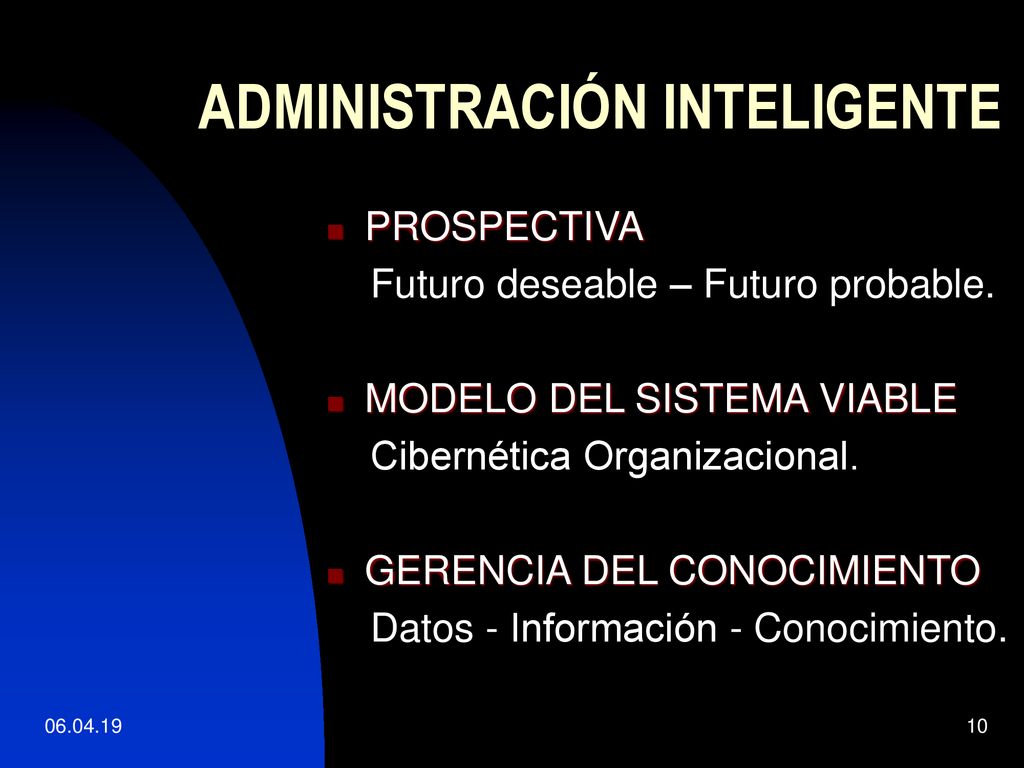 ADMINISTRACIÓN INTELIGENTE

PROSPECTIVA
Futuro deseable – Futuro probable.

MODELO DEL SISTEMA VIABLE
Cibernética Organizacional.

GERENCIA DEL CONOCIMIENTO
Datos - Información - Conocimiento.

06.04.19

10